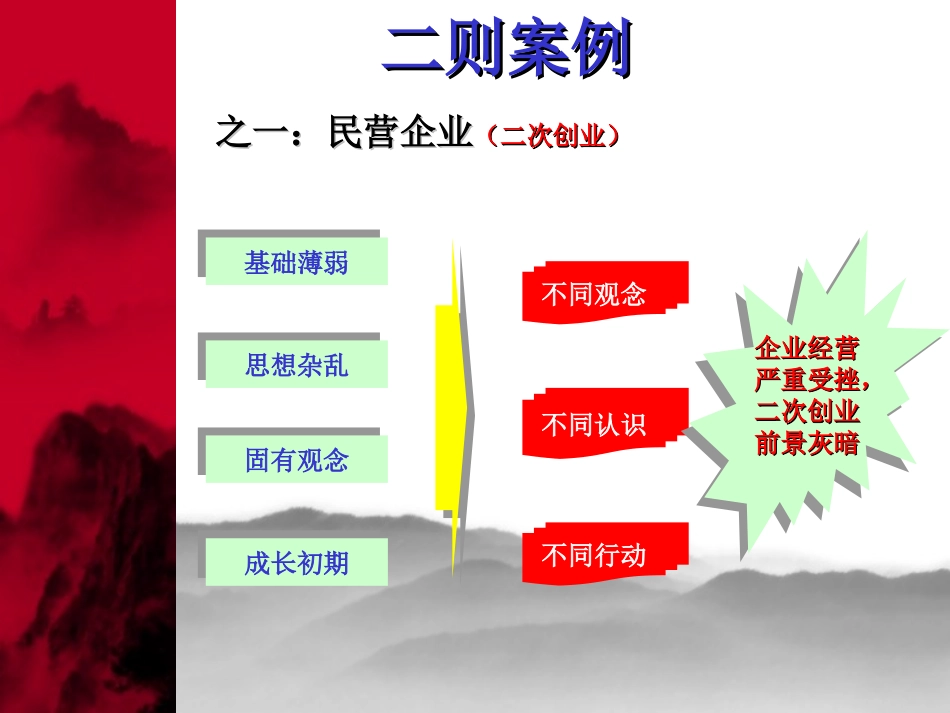 二则案例

之一：民营企业（二次创业）

基础薄弱

思想杂乱

固有观念

成长初期

不同观念

不同认识

不同行动

企业经营严重受挫，二次创业前景灰暗